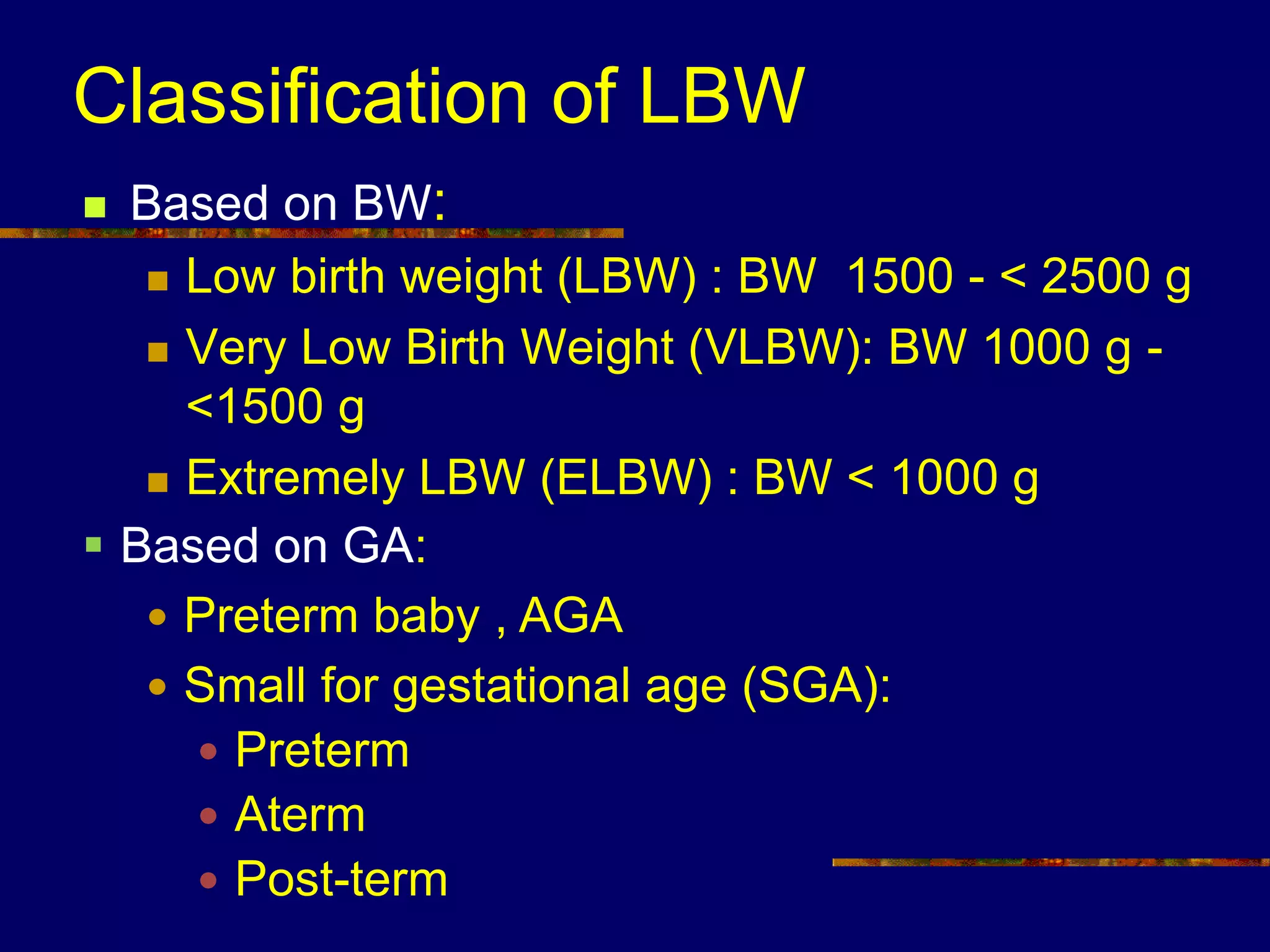 Classification of LBW

- Based on BW:
  - Low birth weight (LBW) : BW 1500 - < 2500 g
  - Very Low Birth Weight (VLBW): BW 1000 g - <1500 g
  - Extremely LBW (ELBW) : BW < 1000 g
- Based on GA:
  - Preterm baby , AGA
  - Small for gestational age (SGA):
    - Preterm
    - Aterm
    - Post-term